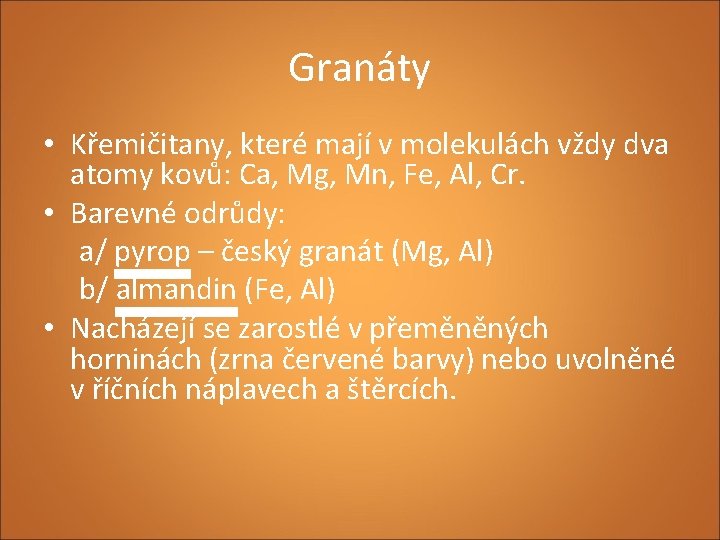 Granáty

• Křemičitany, které mají v molekulách vždy dva atomy kovů: Ca, Mg, Mn, Fe, Al, Cr.
• Barevné odrůdy:
a/ pyrop – český granát (Mg, Al)
b/ almandin (Fe, Al)
• Nacházejí se zarostlé v přeměněných horninách (zrna červené barvy) nebo uvolněné v říčních náplavech a štěrcích.